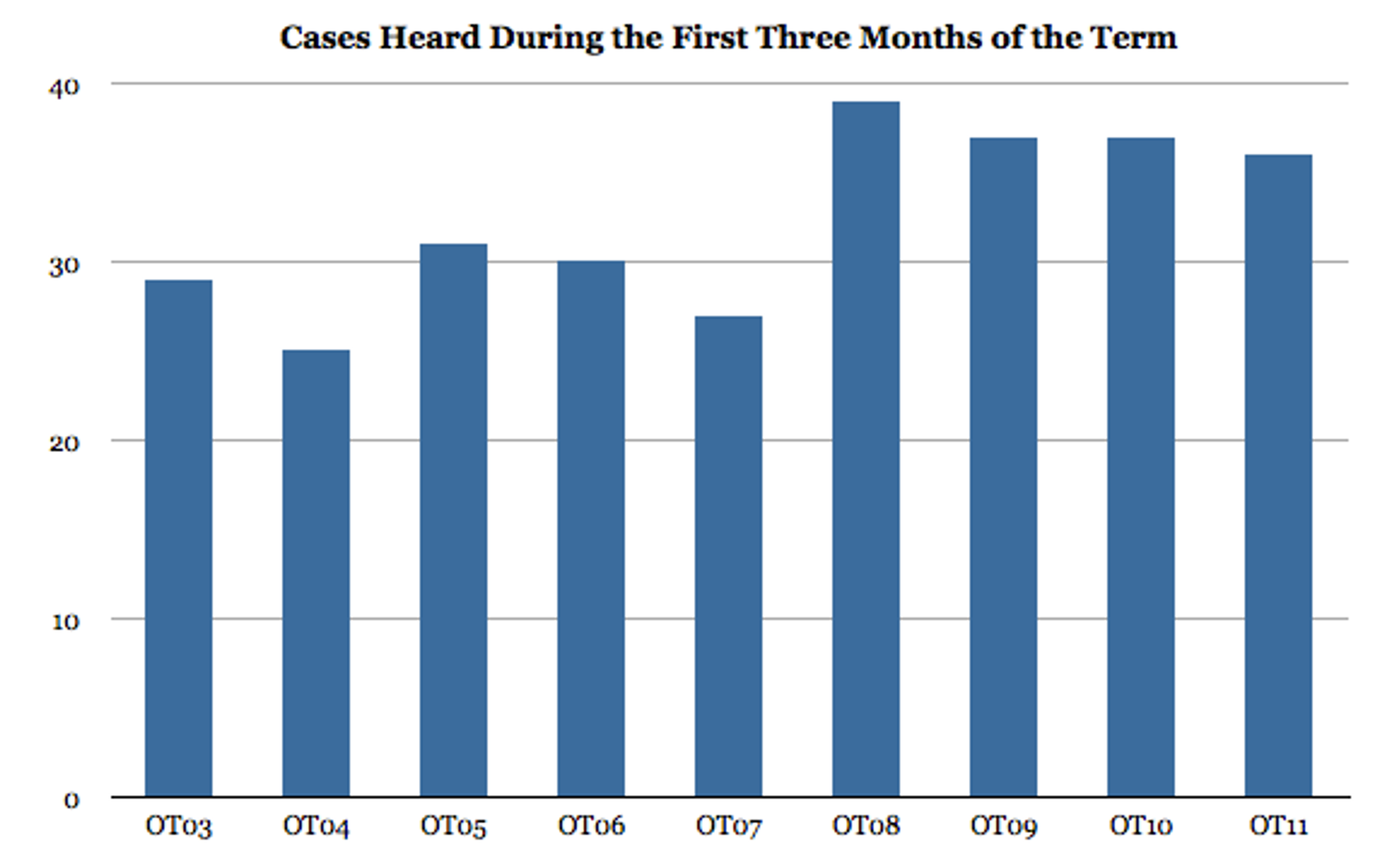 Cases Heard During the First Three Months of the Term

40
30
20
10
0

OT03
OT04
OT05
OT06
OT07
OT08
OT09
OT10
OT11